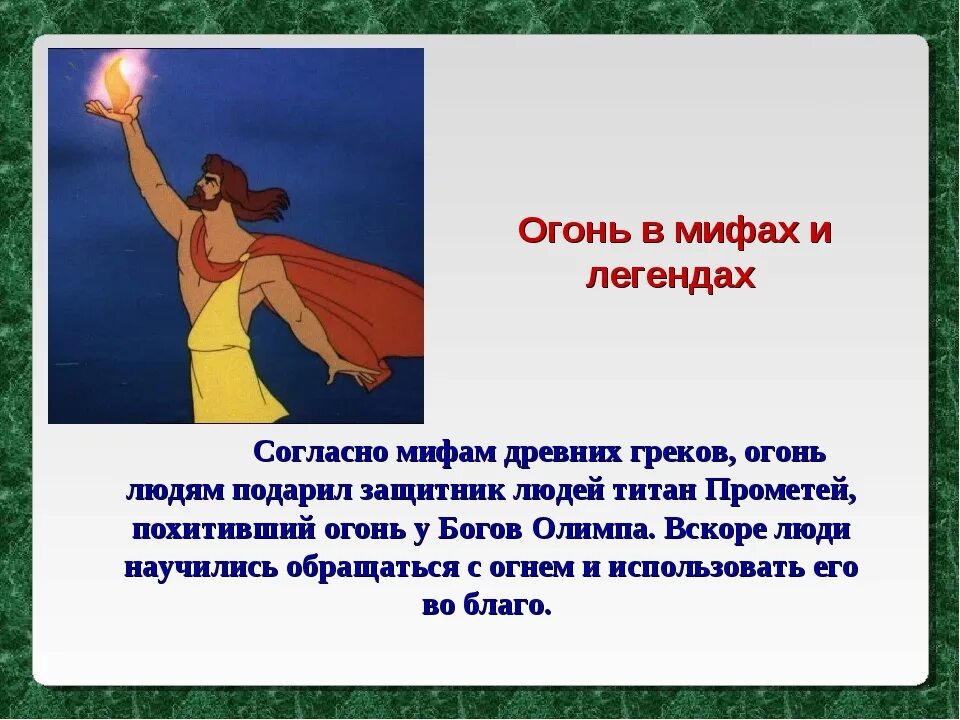 Огонь в мифах и легендах

Согласно мифам древних греков, огонь людям подарил защитник людей титан Прометей, похитивший огонь у Богов Олимпа. Вскоре люди научились обращаться с огнем и использовать его во благо.